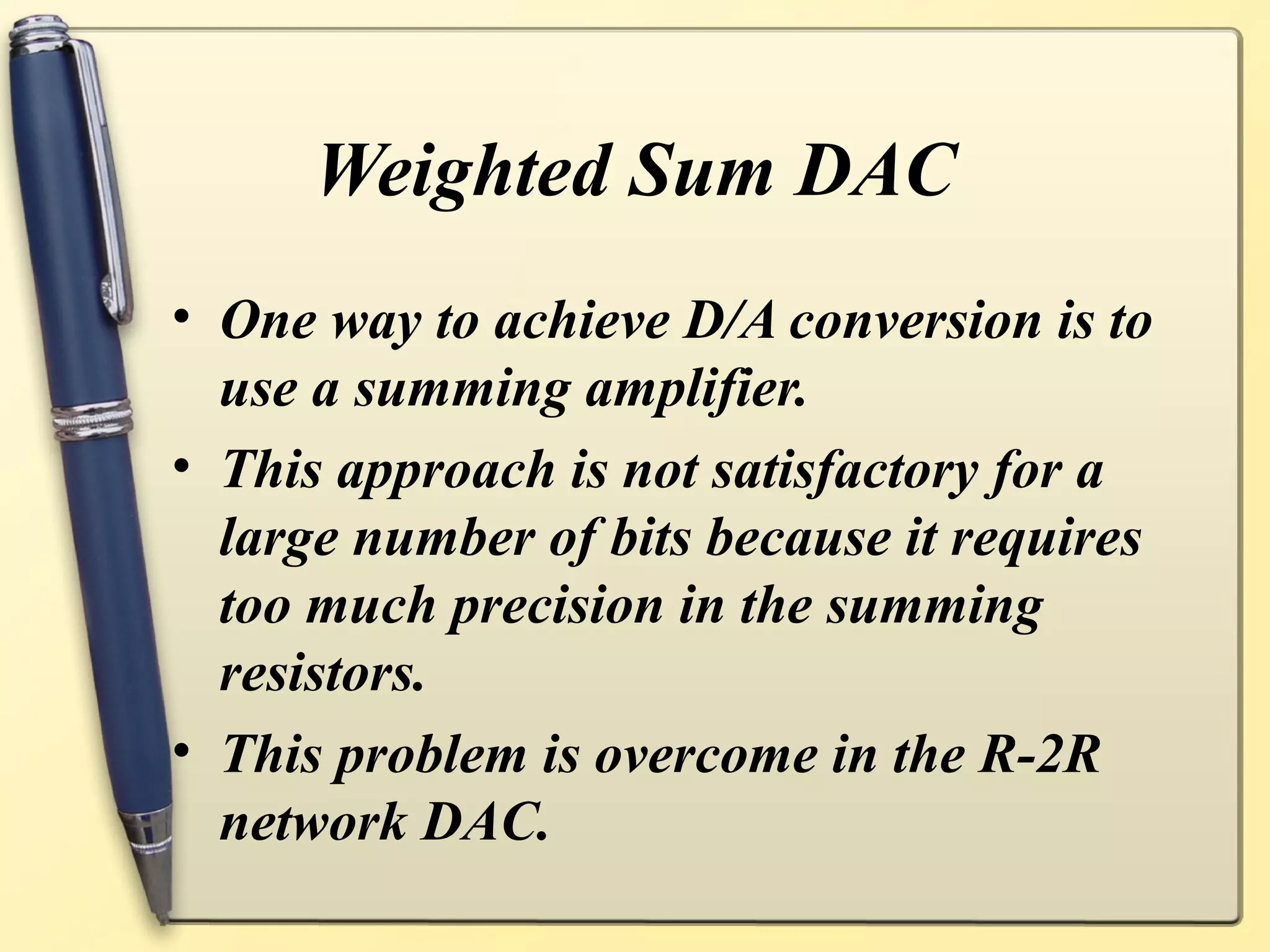 Weighted Sum DAC

• One way to achieve D/A conversion is to use a summing amplifier.

• This approach is not satisfactory for a large number of bits because it requires too much precision in the summing resistors.

• This problem is overcome in the R-2R network DAC.